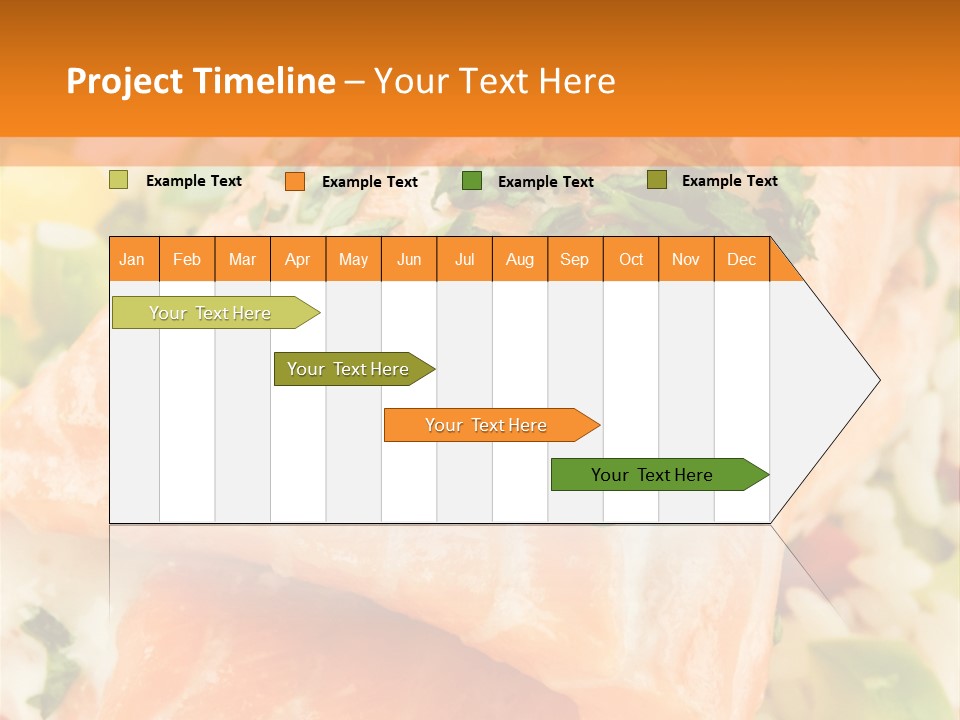 Project Timeline – Your Text Here

Example Text Example Text Example Text Example Text

| Jan | Feb | Mar | Apr | May | Jun | Jul | Aug | Sep | Oct | Nov | Dec |
|---|---|---|---|---|---|---|---|---|---|---|---|

Your Text Here

Your Text Here

Your Text Here

Your Text Here